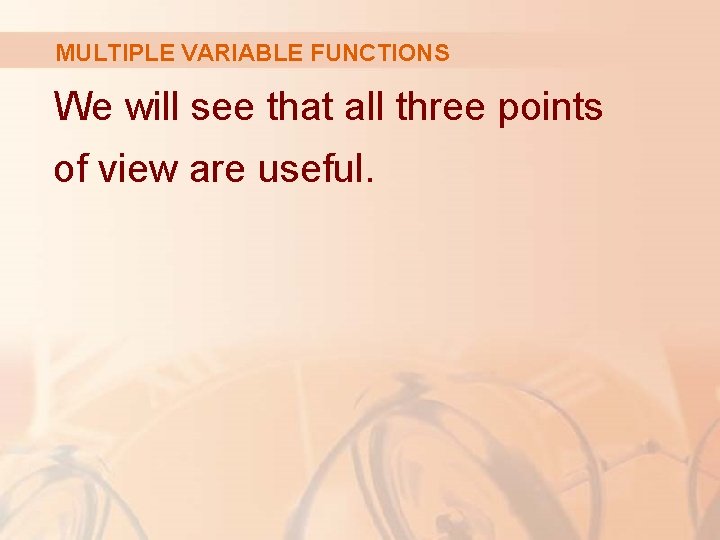 MULTIPLE VARIABLE FUNCTIONS

We will see that all three points of view are useful.